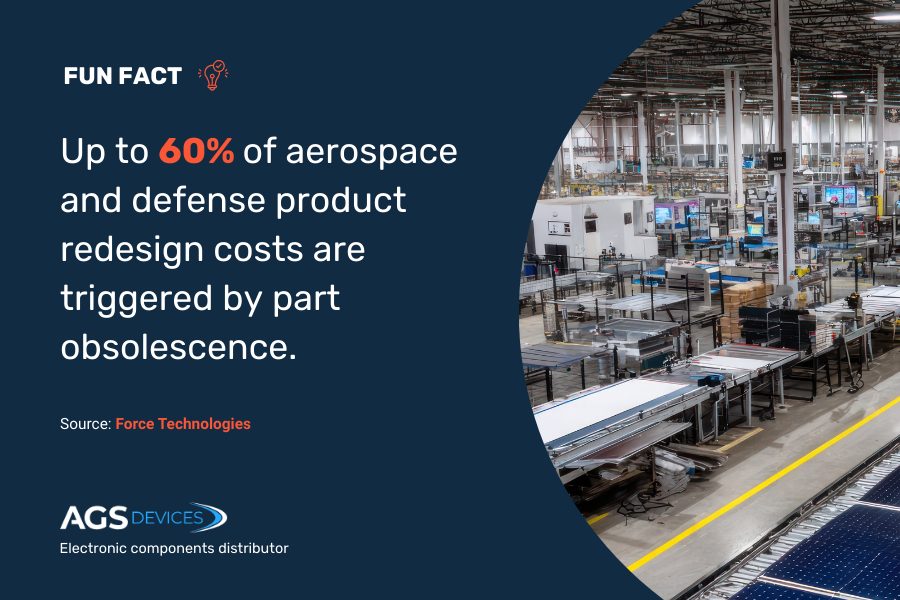 FUN FACT

Up to 60% of aerospace and defense product redesign costs are triggered by part obsolescence.

Source: Force Technologies

AGS DEVICES
Electronic components distributor